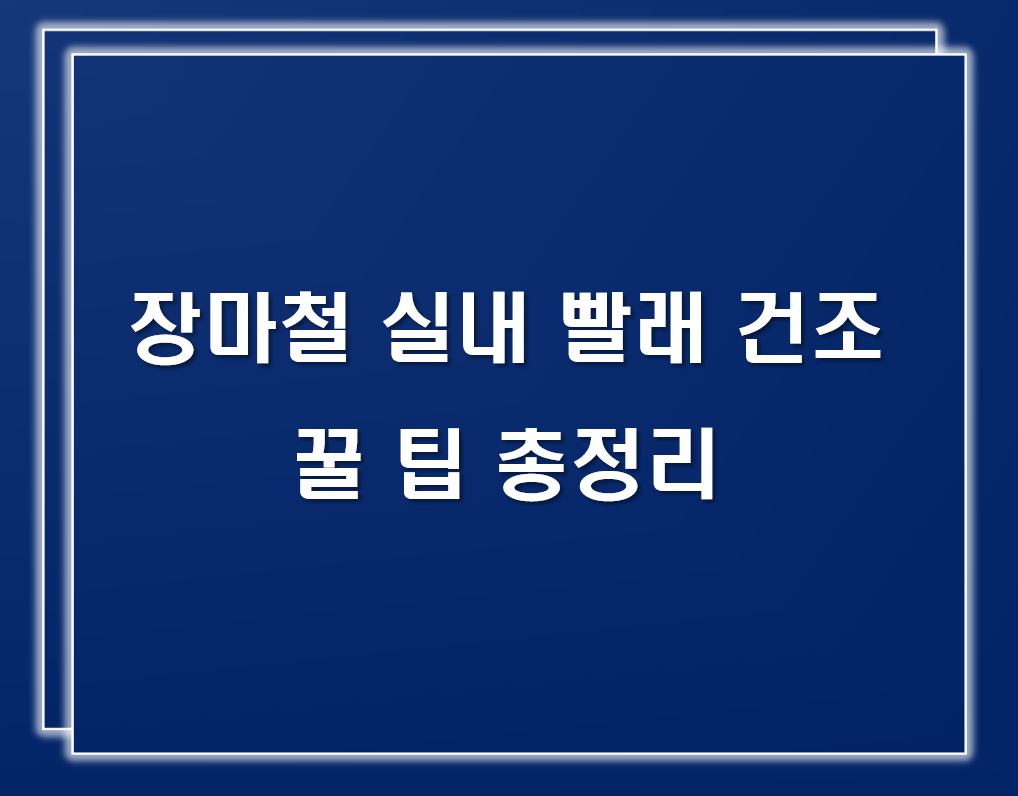 장마철 실내 빨래 건조
꿀 팁 총정리